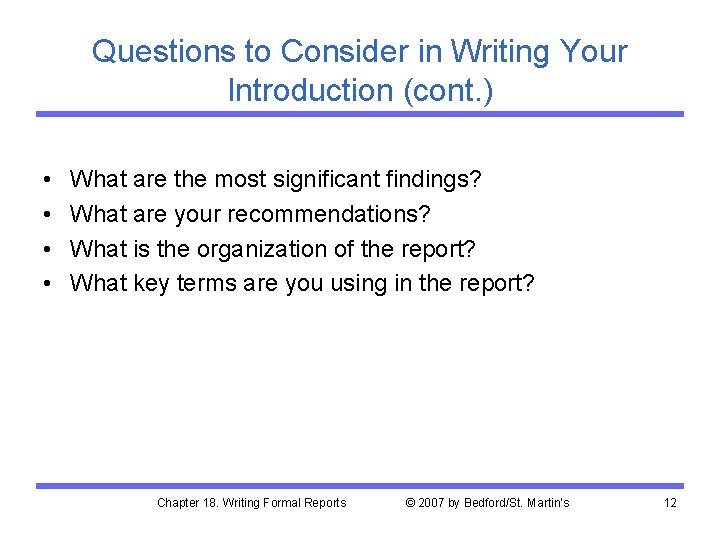 Questions to Consider in Writing Your Introduction (cont.)

• What are the most significant findings?
• What are your recommendations?
• What is the organization of the report?
• What key terms are you using in the report?

Chapter 18. Writing Formal Reports © 2007 by Bedford/St. Martin's 12